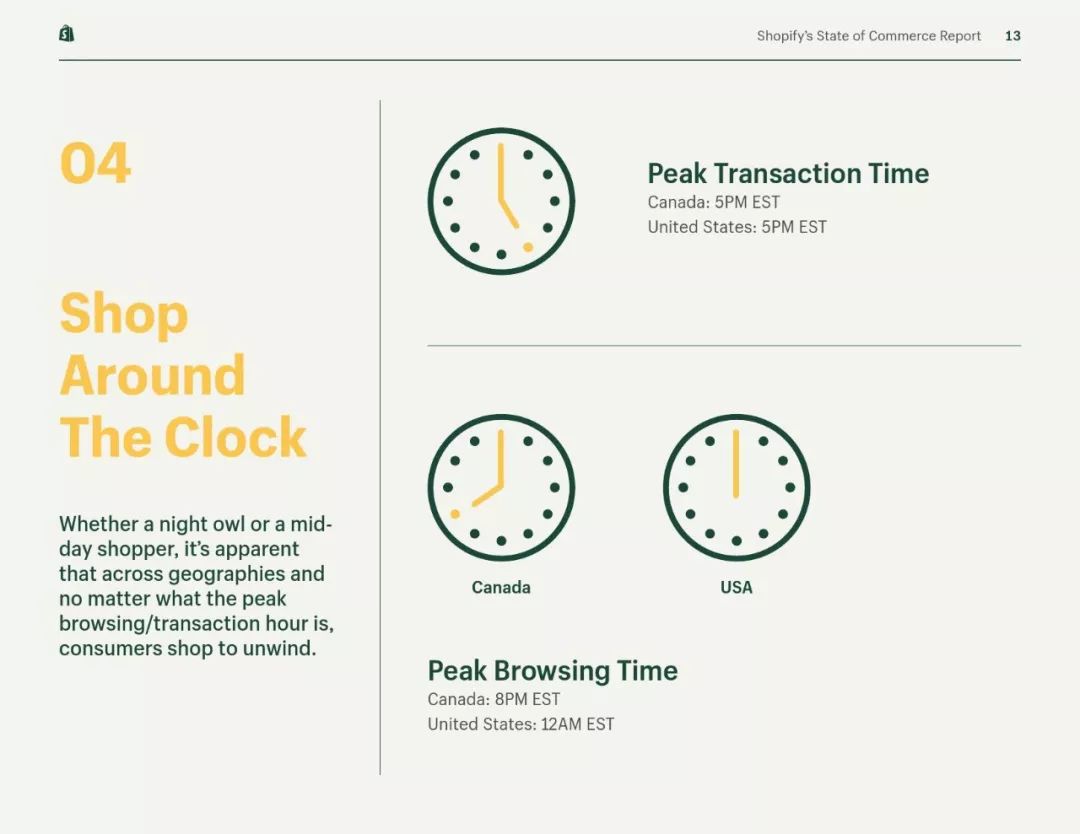 Shopify's State of Commerce Report 13

04

Shop Around The Clock

Whether a night owl or a mid-day shopper, it's apparent that across geographies and no matter what the peak browsing/transaction hour is, consumers shop to unwind.

Peak Transaction Time
Canada: 5PM EST
United States: 5PM EST

Canada

USA

Peak Browsing Time
Canada: 8PM EST
United States: 12AM EST